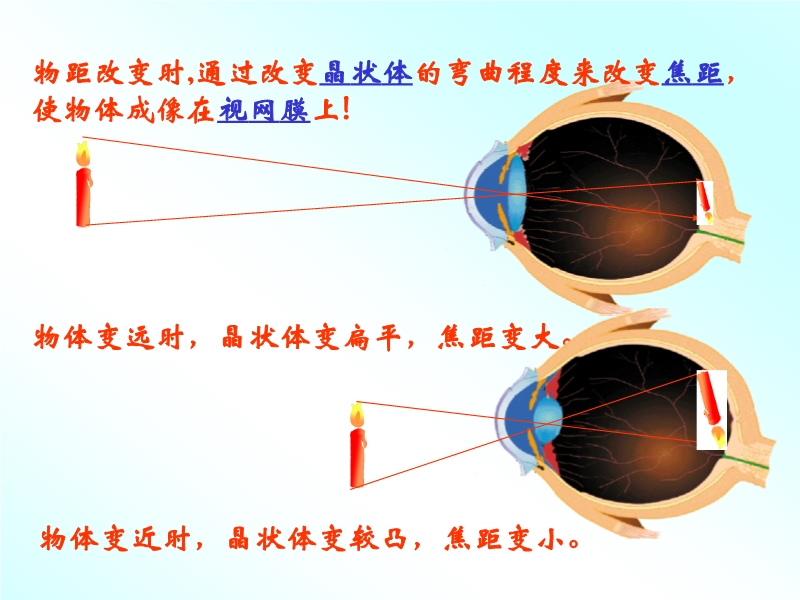 物距改变时,通过改变晶状体的弯曲程度来改变焦距,使物体成像在视网膜上!

物体变远时，晶状体变扁平，焦距变大。

物体变近时，晶状体变较凸，焦距变小。